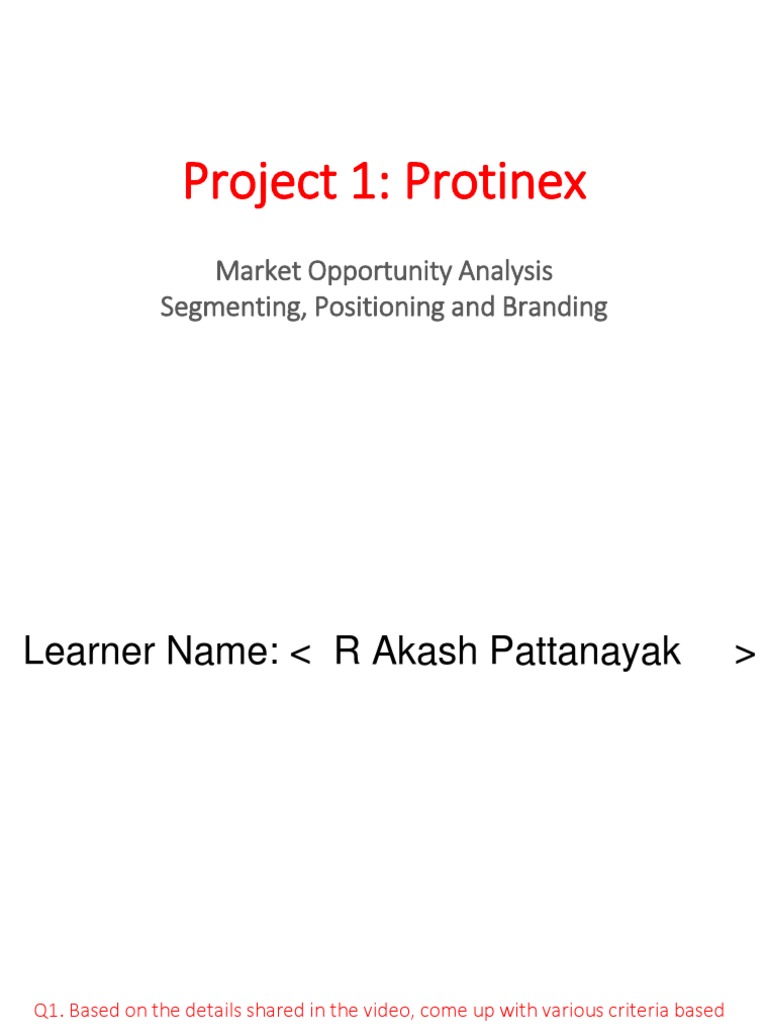 Project 1: Protinex

Market Opportunity Analysis
Segmenting, Positioning and Branding

Learner Name: < R Akash Pattanayak >

Q1. Based on the details shared in the video, come up with various criteria based